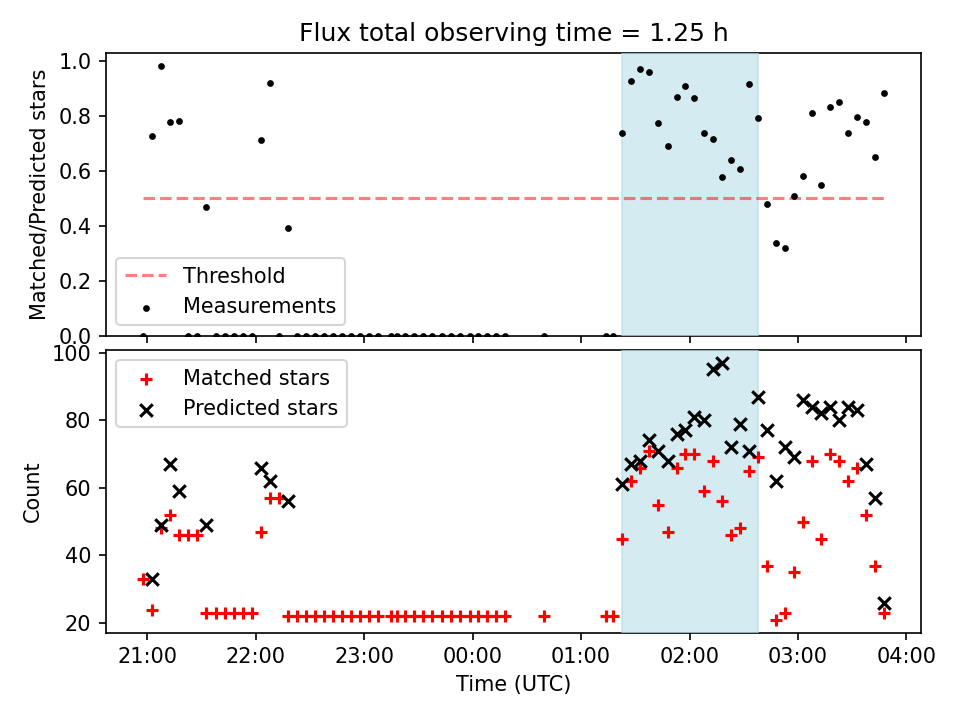 Flux total observing time = 1.25 h

Matched/Predicted stars

1.0
0.8
0.6
0.4
0.2
0.0

Threshold
Measurements

Count

100
80
60
40
20

Matched stars
Predicted stars

21:00
22:00
23:00
00:00
01:00
02:00
03:00
04:00

Time (UTC)